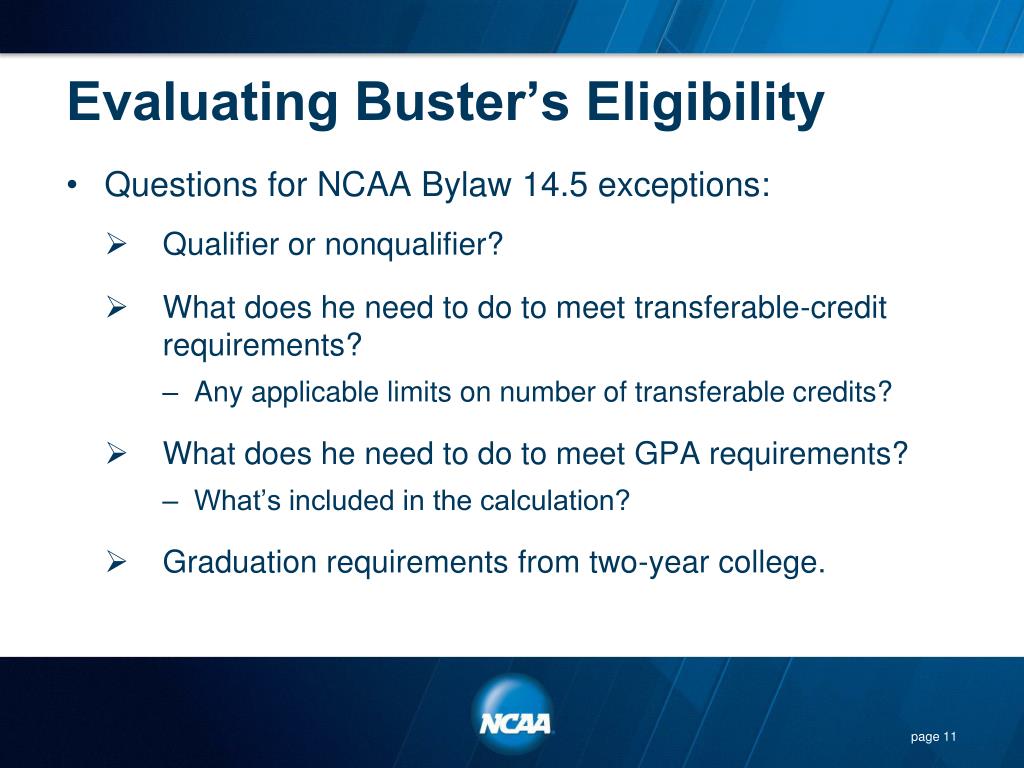 Evaluating Buster’s Eligibility

• Questions for NCAA Bylaw 14.5 exceptions:

➢ Qualifier or nonqualifier?

➢ What does he need to do to meet transferable-credit requirements?

– Any applicable limits on number of transferable credits?

➢ What does he need to do to meet GPA requirements?

– What’s included in the calculation?

➢ Graduation requirements from two-year college.

NCAA

page 11